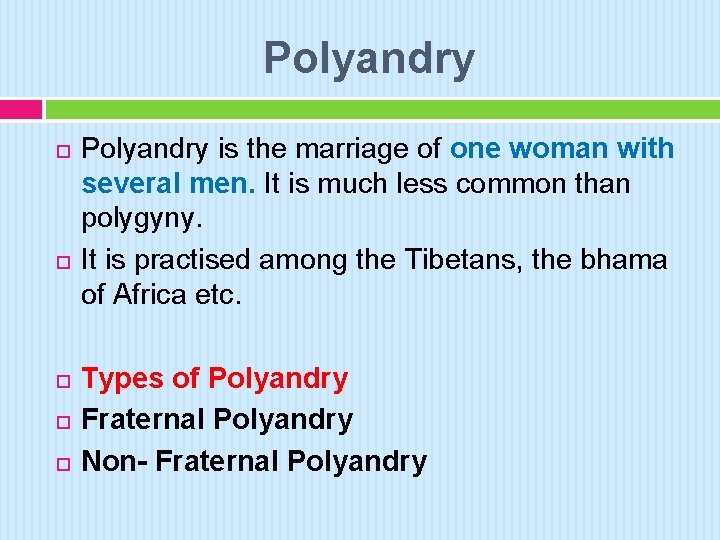 Polyandry

Polyandry is the marriage of one woman with several men. It is much less common than polygyny.

It is practised among the Tibetans, the bhama of Africa etc.

Types of Polyandry

Fraternal Polyandry

Non- Fraternal Polyandry